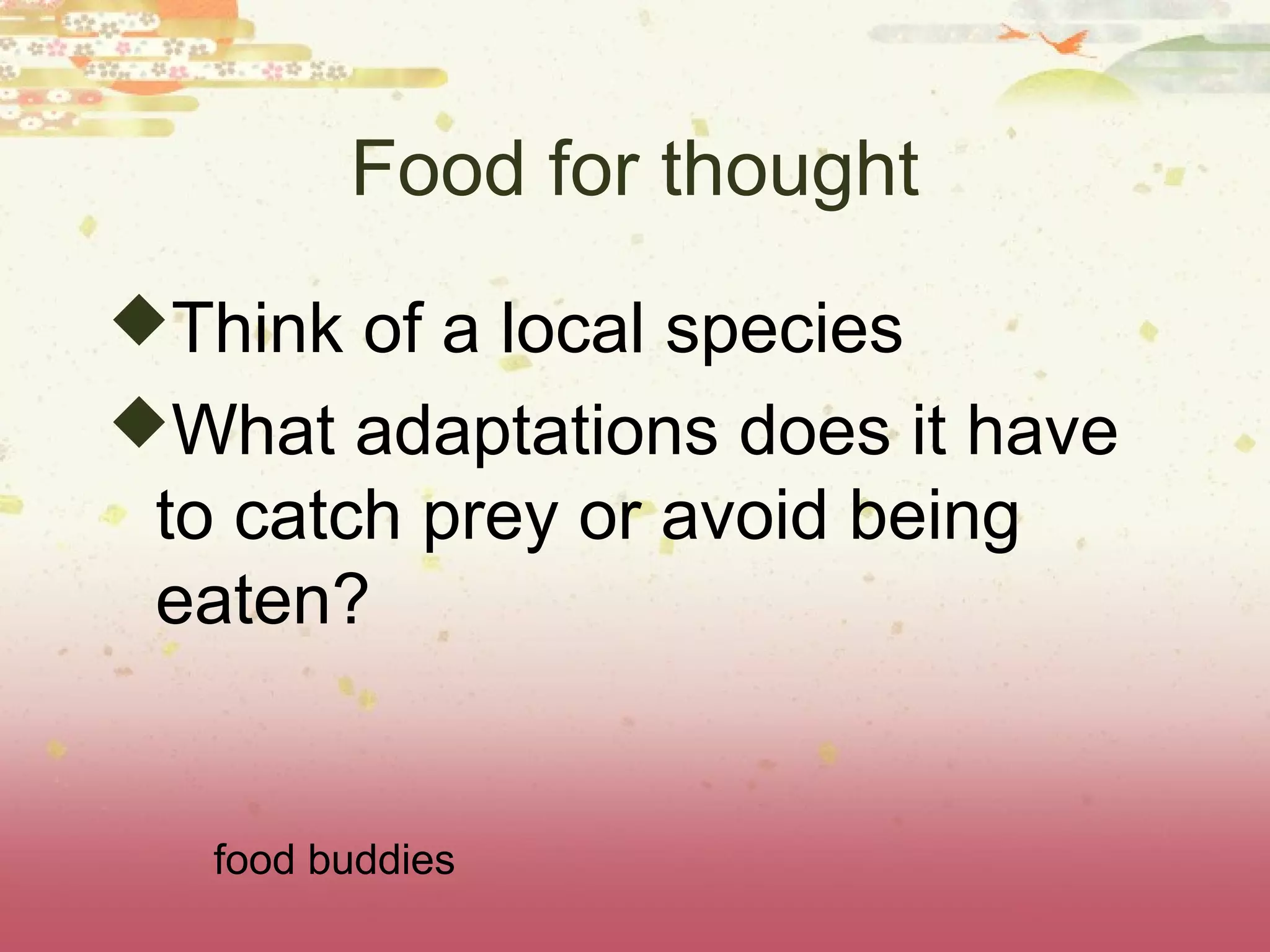 Food for thought

◆Think of a local species
◆What adaptations does it have to catch prey or avoid being eaten?

food buddies